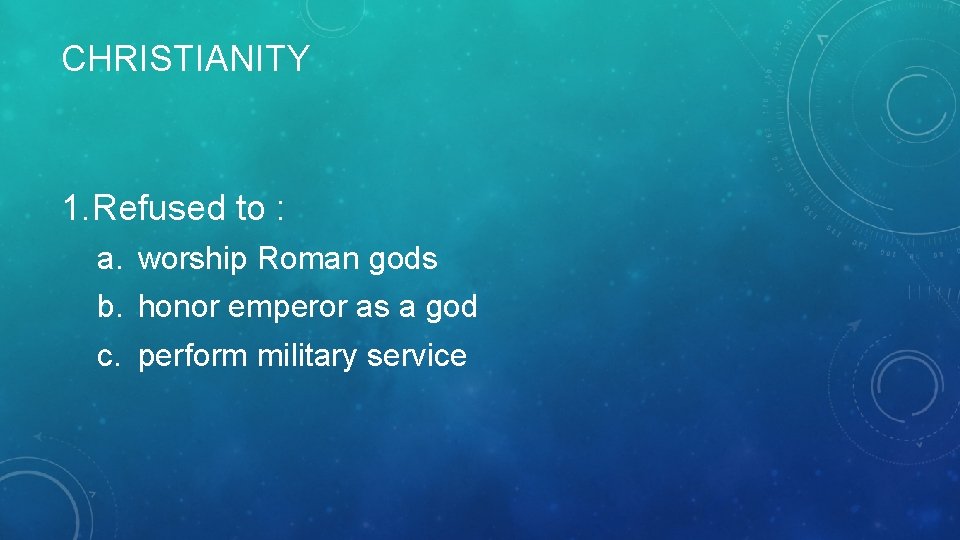 CHRISTIANITY

1.Refused to :

a. worship Roman gods
b. honor emperor as a god
c. perform military service